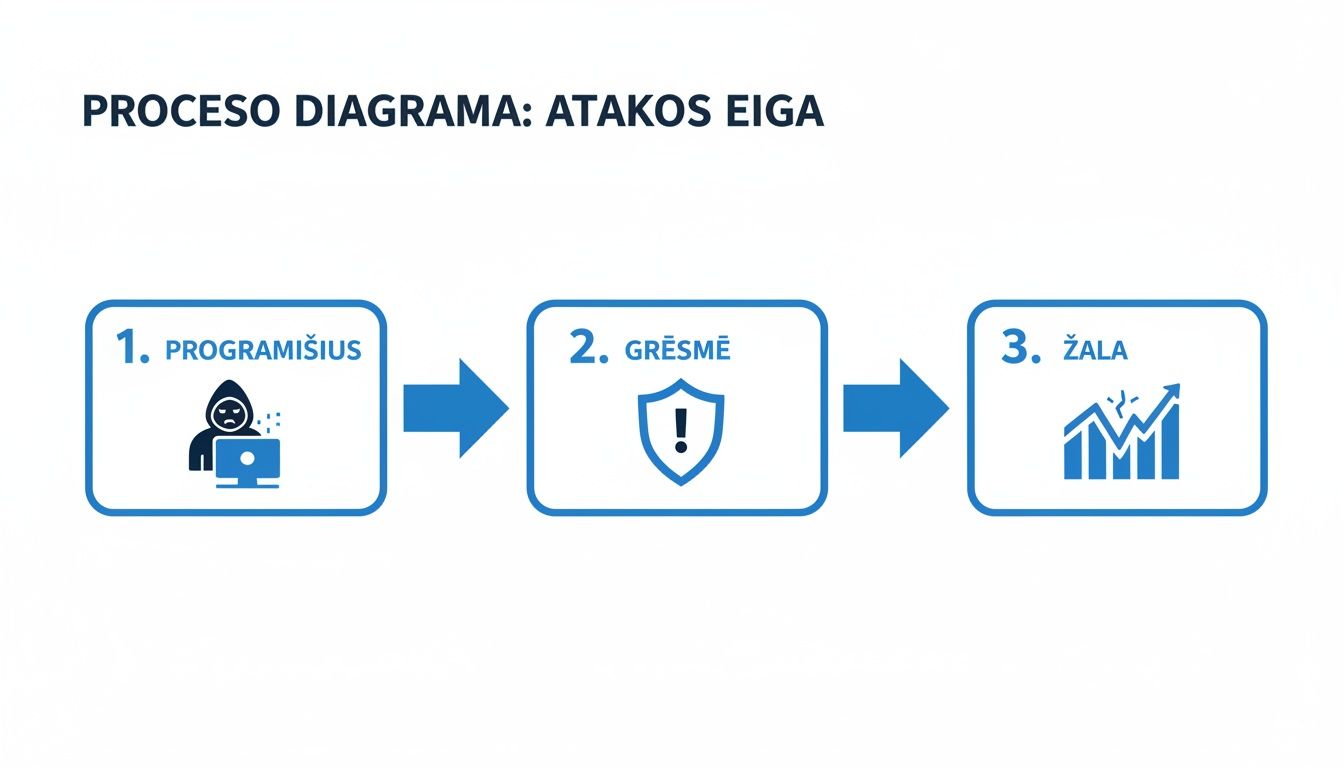 PROCESO DIAGRAMA: ATAKOS EIGA

1. PROGRAMIŠIUS

2. GRĖSMĖ

3. ŽALA